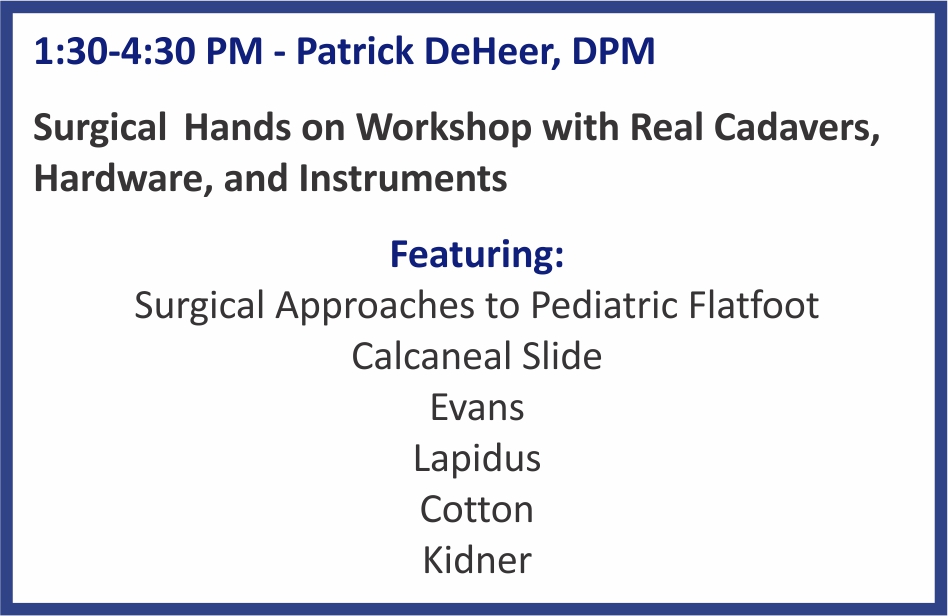 1:30-4:30 PM - Patrick DeHeer, DPM

Surgical Hands on Workshop with Real Cadavers, Hardware, and Instruments

Featuring:
Surgical Approaches to Pediatric Flatfoot
Calcaneal Slide
Evans
Lapidus
Cotton
Kidner